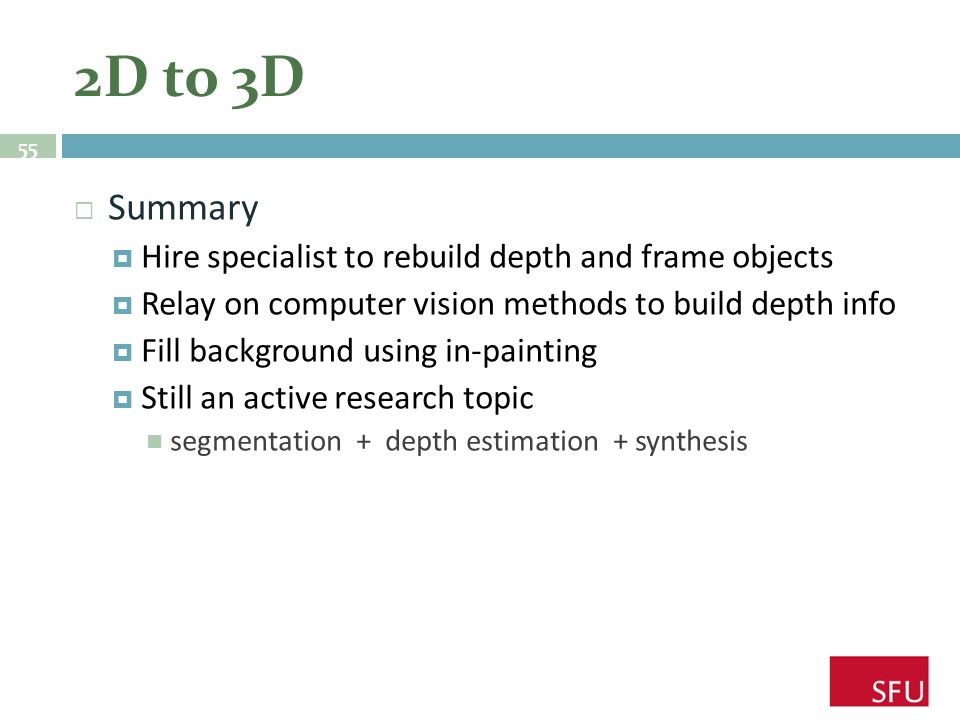 2D to 3D

55

Summary

Hire specialist to rebuild depth and frame objects

Relay on computer vision methods to build depth info

Fill background using in-painting

Still an active research topic

segmentation + depth estimation + synthesis

SFU